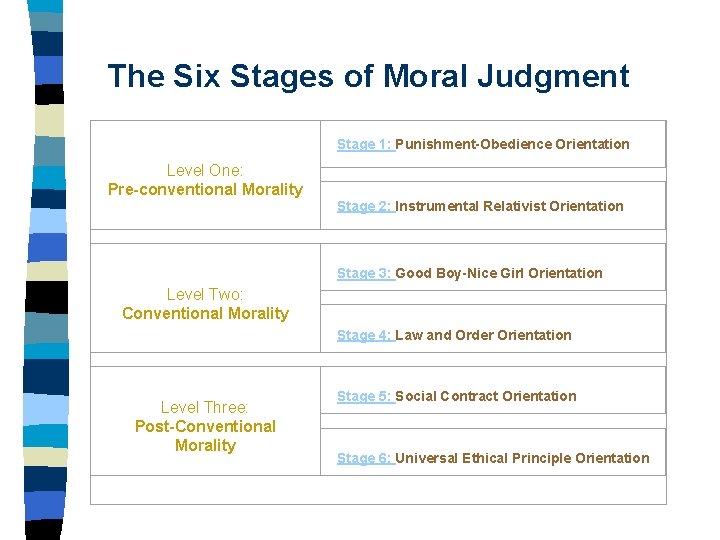 The Six Stages of Moral Judgment

| | |
|---|---|
| Level One: Pre-conventional Morality | Stage 1: Punishment-Obedience Orientation |
| | Stage 2: Instrumental Relativist Orientation |
| Level Two: Conventional Morality | Stage 3: Good Boy-Nice Girl Orientation |
| | Stage 4: Law and Order Orientation |
| Level Three: Post-Conventional Morality | Stage 5: Social Contract Orientation |
| | Stage 6: Universal Ethical Principle Orientation |